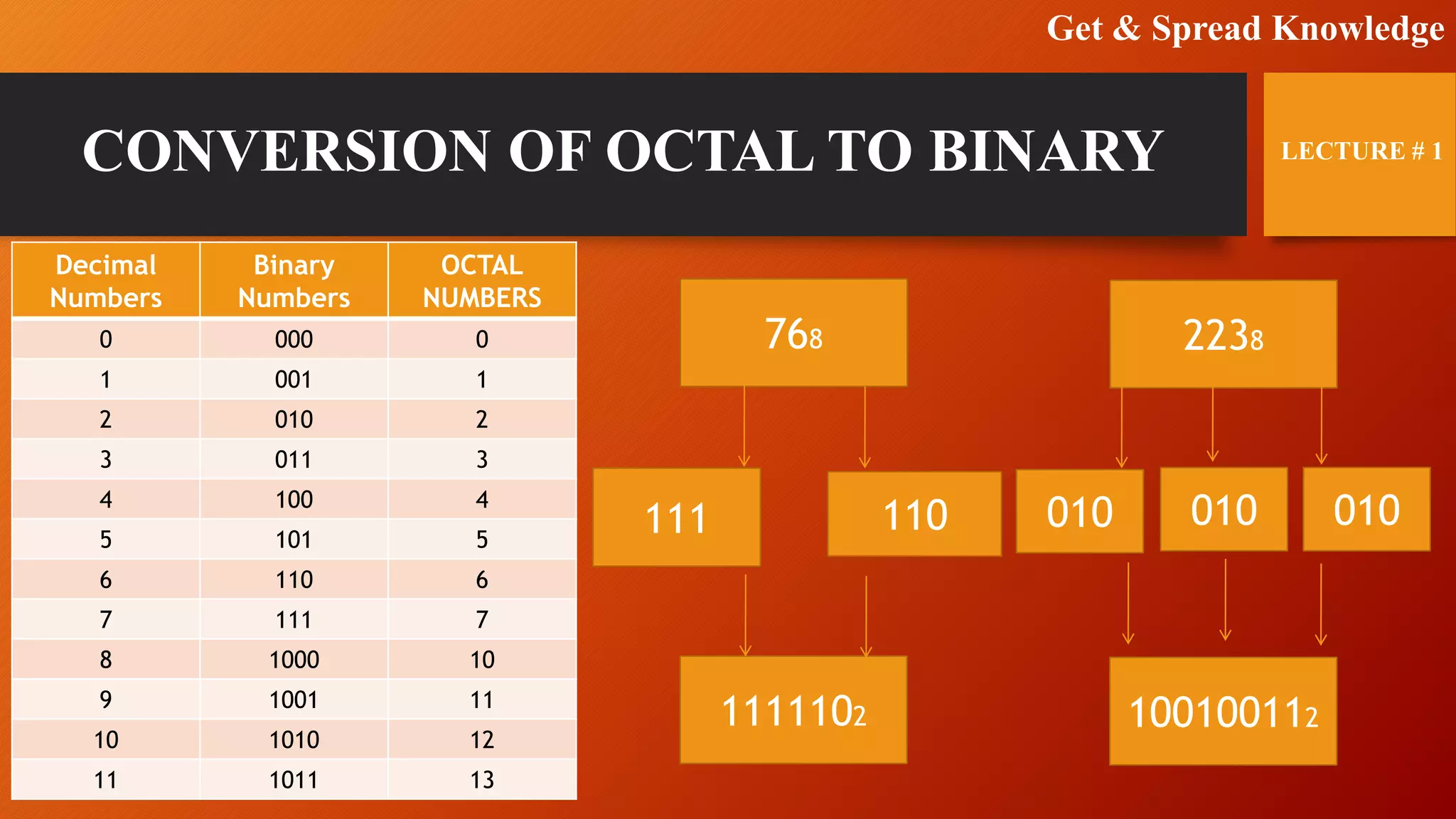 Get & Spread Knowledge

CONVERSION OF OCTAL TO BINARY

LECTURE # 1

| Decimal Numbers | Binary Numbers | OCTAL NUMBERS |
|---|---|---|
| 0 | 000 | 0 |
| 1 | 001 | 1 |
| 2 | 010 | 2 |
| 3 | 011 | 3 |
| 4 | 100 | 4 |
| 5 | 101 | 5 |
| 6 | 110 | 6 |
| 7 | 111 | 7 |
| 8 | 1000 | 10 |
| 9 | 1001 | 11 |
| 10 | 1010 | 12 |
| 11 | 1011 | 13 |

$76_8$

111

110

$111110_2$

$223_8$

010

010

010

$10010011_2$